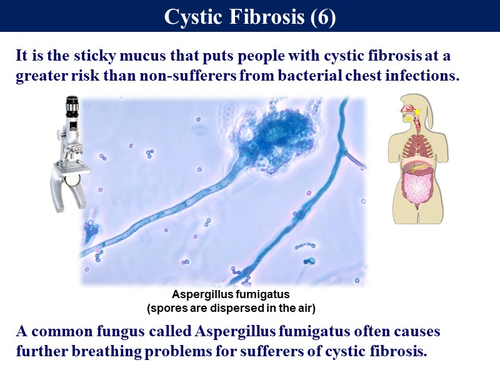 Cystic Fibrosis (6)

It is the sticky mucus that puts people with cystic fibrosis at a greater risk than non-sufferers from bacterial chest infections.

Aspergillus fumigatus
(spores are dispersed in the air)

A common fungus called Aspergillus fumigatus often causes further breathing problems for sufferers of cystic fibrosis.